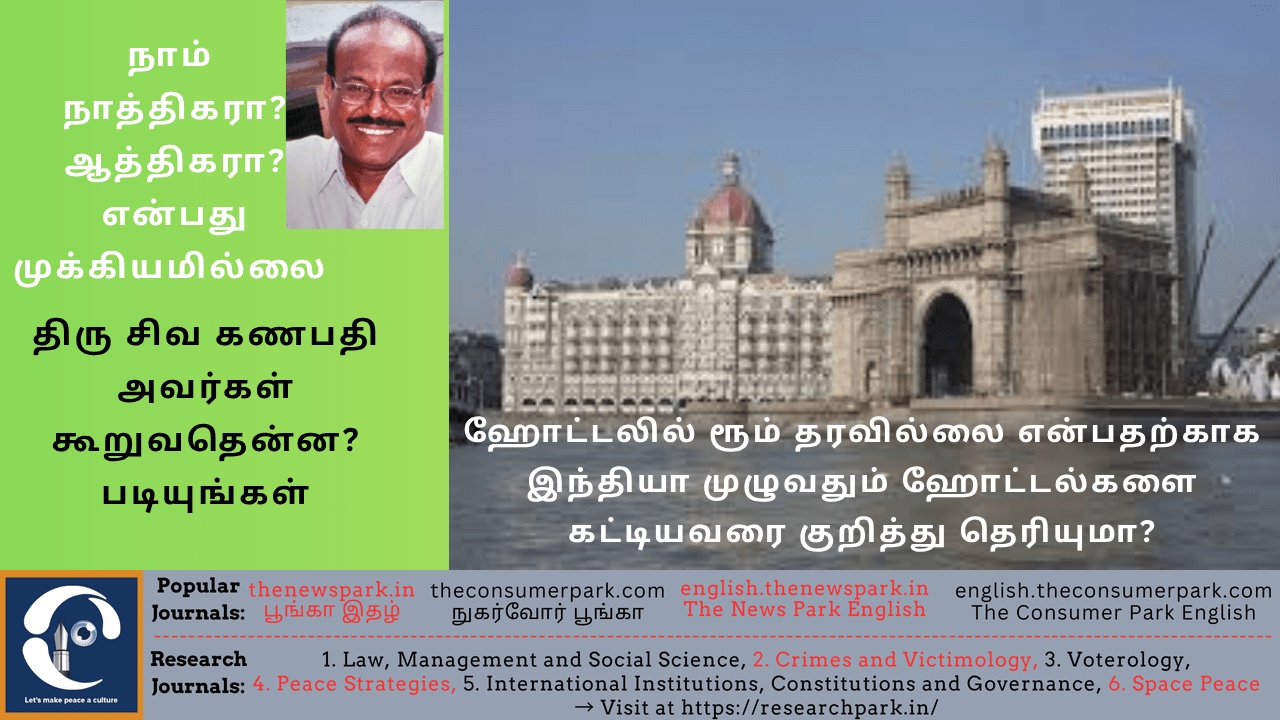 நாம் நாத்திகரா? ஆத்திகரா? என்பது முக்கியமில்லை

திரு சிவ கணபதி அவர்கள் கூறுவதென்ன? படியுங்கள்

ஹோட்டலில் ரூம் தரவில்லை என்பதற்காக இந்தியா முழுவதும் ஹோட்டல்களை கட்டியவரை குறித்து தெரியுமா?

Let's make peace a culture

Popular Journals: thenewspark.in பூங்கா இதழ் theconsumerpark.com நுகர்வோர் பூங்கா english.thenewspark.in The News Park English english.theconsumerpark.com The Consumer Park English

Research Journals: 1. Law, Management and Social Science, 2. Crimes and Victimology, 3. Voterology, 4. Peace Strategies, 5. International Institutions, Constitutions and Governance, 6. Space Peace
→ Visit at https://researchpark.in/